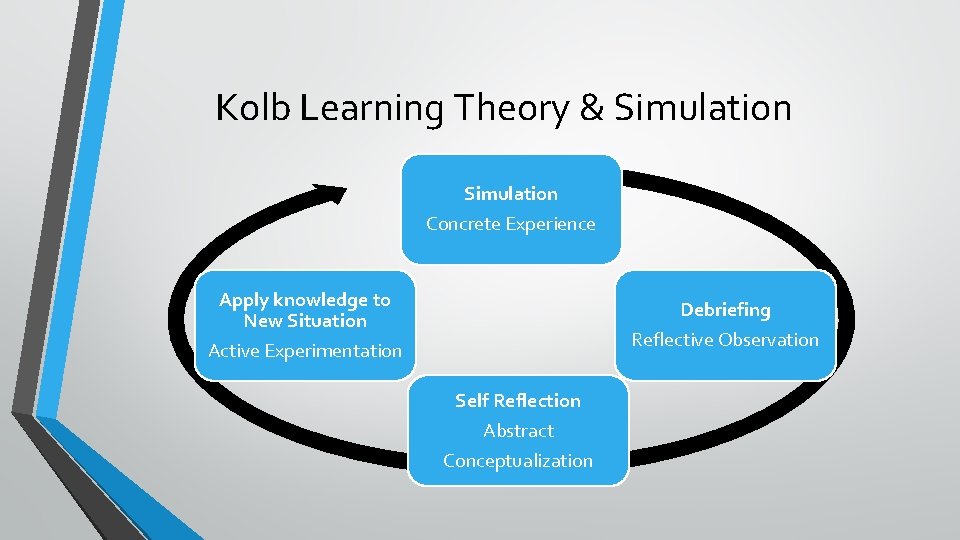 Kolb Learning Theory & Simulation

Simulation
Concrete Experience

Debriefing
Reflective Observation

Self Reflection
Abstract Conceptualization

Apply knowledge to New Situation
Active Experimentation